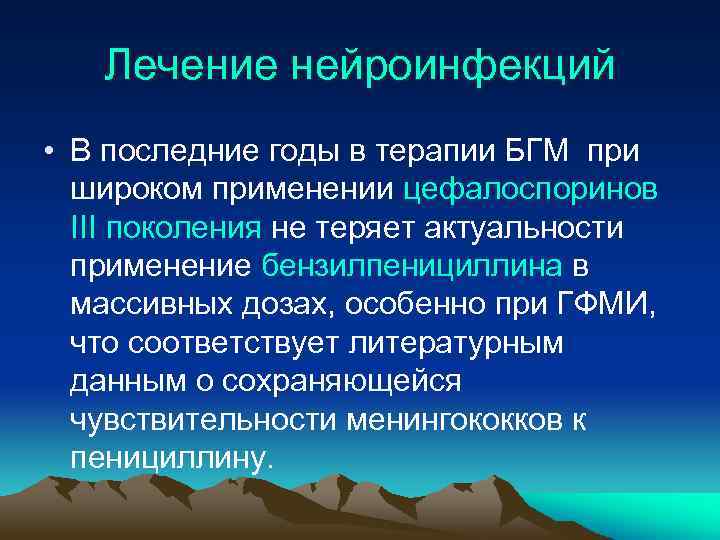 Лечение нейроинфекций

• В последние годы в терапии БГМ  при широком применении цефалоспоринов III поколения не теряет актуальности применение бензилпенициллина в массивных дозах, особенно при ГФМИ, что соответствует литературным данным о сохраняющейся чувствительности менингококков к пенициллину.